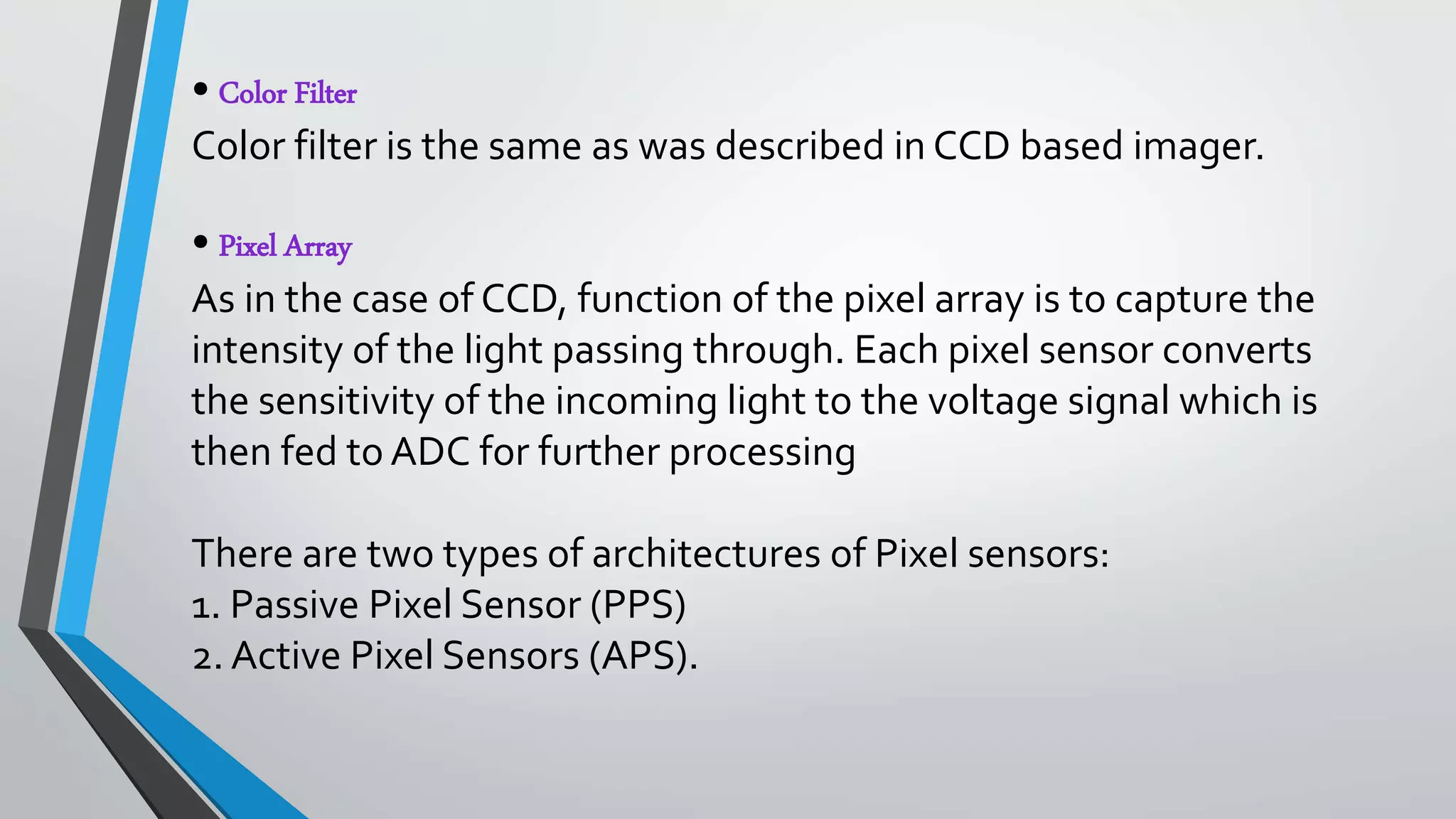 • Color Filter
Color filter is the same as was described in CCD based imager.

• Pixel Array
As in the case of CCD, function of the pixel array is to capture the intensity of the light passing through. Each pixel sensor converts the sensitivity of the incoming light to the voltage signal which is then fed to ADC for further processing

There are two types of architectures of Pixel sensors:
1. Passive Pixel Sensor (PPS)
2. Active Pixel Sensors (APS).